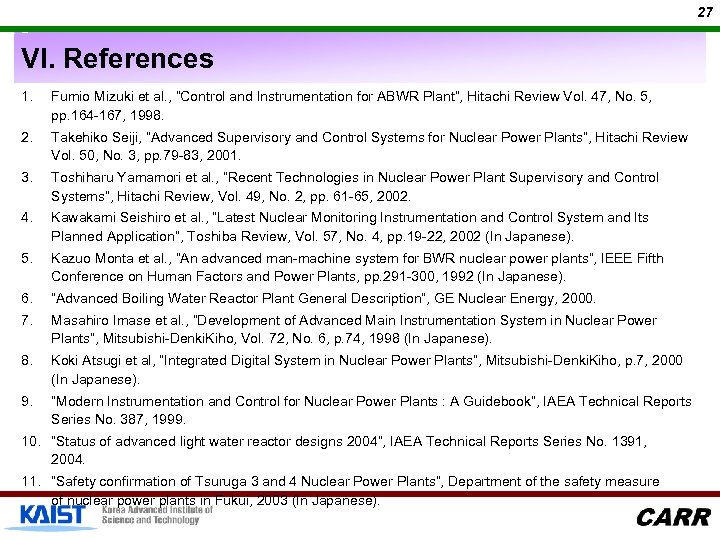 27

VI. References

1. Fumio Mizuki et al., "Control and Instrumentation for ABWR Plant", Hitachi Review Vol. 47, No. 5, pp.164-167, 1998.

2. Takehiko Seiji, "Advanced Supervisory and Control Systems for Nuclear Power Plants", Hitachi Review Vol. 50, No. 3, pp.79-83, 2001.

3. Toshiharu Yamamori et al., "Recent Technologies in Nuclear Power Plant Supervisory and Control Systems", Hitachi Review, Vol. 49, No. 2, pp. 61-65, 2002.

4. Kawakami Seishiro et al., "Latest Nuclear Monitoring Instrumentation and Control System and Its Planned Application", Toshiba Review, Vol. 57, No. 4, pp.19-22, 2002 (In Japanese).

5. Kazuo Monta et al., "An advanced man-machine system for BWR nuclear power plants", IEEE Fifth Conference on Human Factors and Power Plants, pp.291-300, 1992 (In Japanese).

6. "Advanced Boiling Water Reactor Plant General Description", GE Nuclear Energy, 2000.

7. Masahiro Imase et al., "Development of Advanced Main Instrumentation System in Nuclear Power Plants", Mitsubishi-DenkiKiho, Vol. 72, No. 6, p.74, 1998 (In Japanese).

8. Koki Atsugi et al, "Integrated Digital System in Nuclear Power Plants", Mitsubishi-DenkiKiho, p.7, 2000 (In Japanese).

9. "Modern Instrumentation and Control for Nuclear Power Plants : A Guidebook", IAEA Technical Reports Series No. 387, 1999.

10. "Status of advanced light water reactor designs 2004", IAEA Technical Reports Series No. 1391, 2004.

11. "Safety confirmation of Tsuruga 3 and 4 Nuclear Power Plants", Department of the safety measure of nuclear power plants in Fukui, 2003 (In Japanese).

KAIST Korea Advanced Institute of Science and Technology

CARR